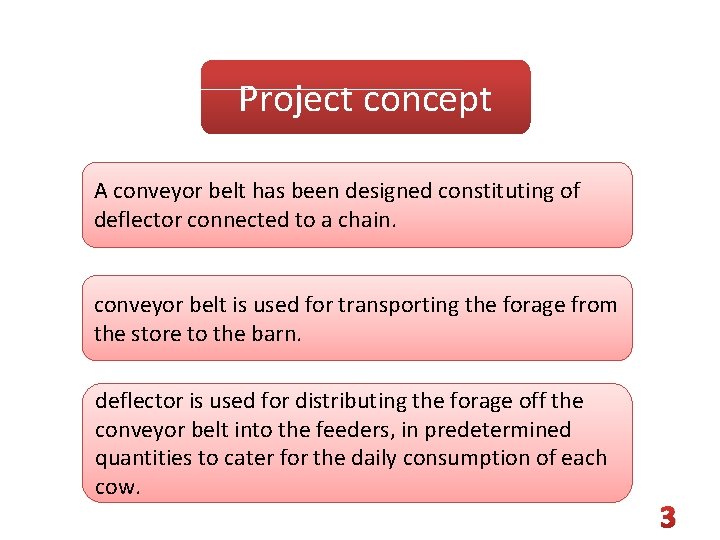 Project concept

A conveyor belt has been designed constituting of deflector connected to a chain.

conveyor belt is used for transporting the forage from the store to the barn.

deflector is used for distributing the forage off the conveyor belt into the feeders, in predetermined quantities to cater for the daily consumption of each cow.

3